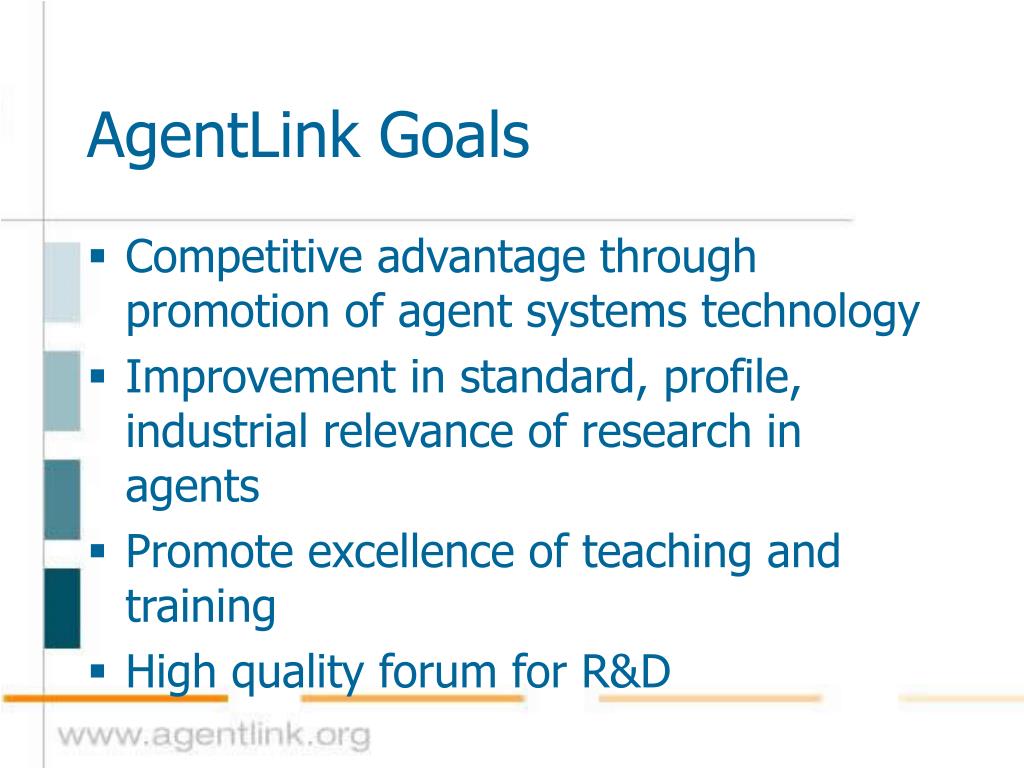 AgentLink Goals

▪ Competitive advantage through promotion of agent systems technology
▪ Improvement in standard, profile, industrial relevance of research in agents
▪ Promote excellence of teaching and training
▪ High quality forum for R&D

www.agentlink.org